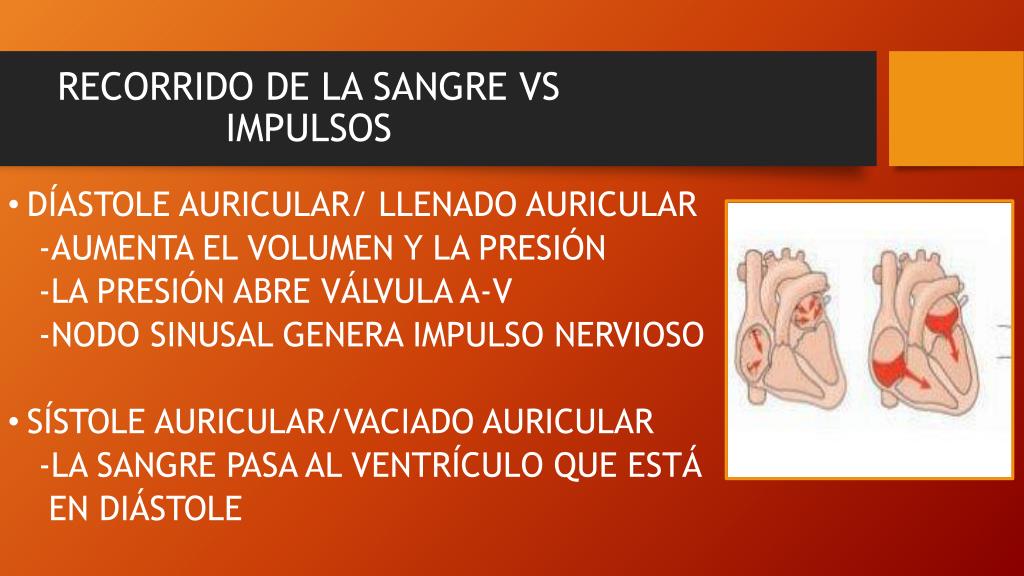 RECORRIDO DE LA SANGRE VS IMPULSOS

• DÍASTOLE AURICULAR/ LLENADO AURICULAR
-AUMENTA EL VOLUMEN Y LA PRESIÓN
-LA PRESIÓN ABRE VÁLVULA A-V
-NODO SINUSAL GENERA IMPULSO NERVIOSO

• SÍSTOLE AURICULAR/VACIADO AURICULAR
-LA SANGRE PASA AL VENTRÍCULO QUE ESTÁ EN DIÁSTOLE